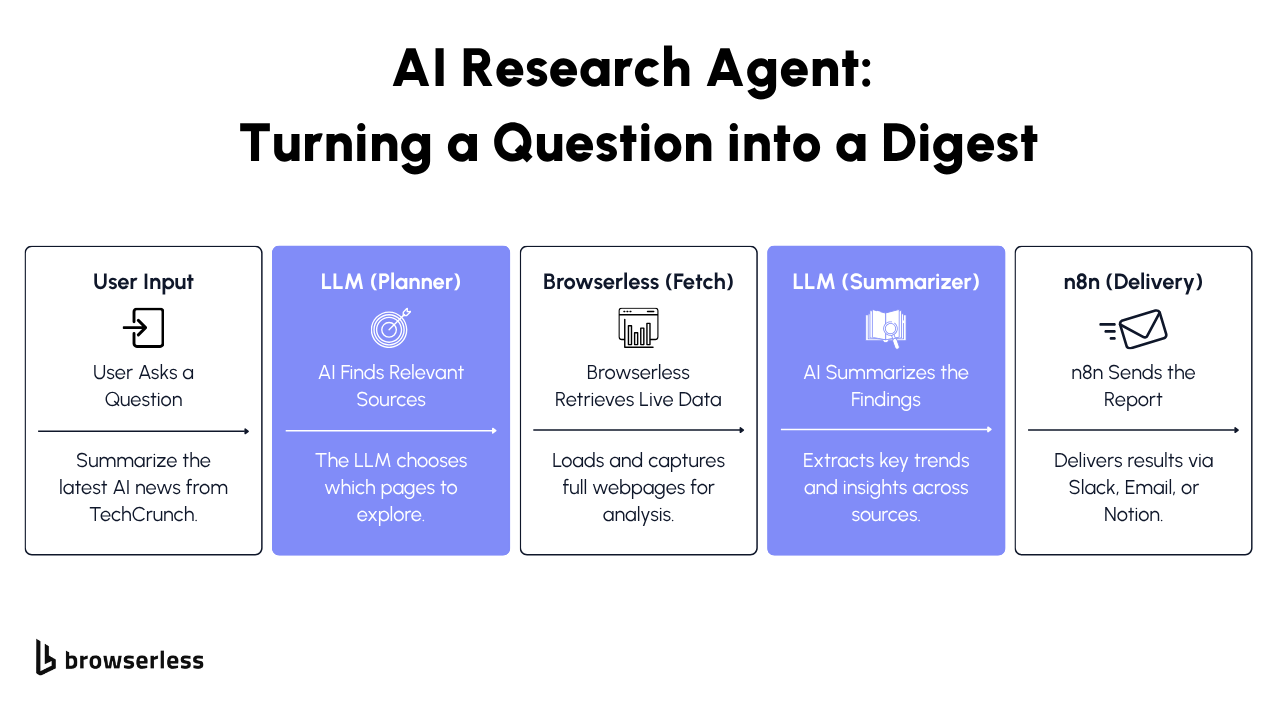 AI Research Agent:
Turning a Question into a Digest

User Input

User Asks a Question

Summarize the latest AI news from TechCrunch.

LLM (Planner)

AI Finds Relevant Sources

The LLM chooses which pages to explore.

Browserless (Fetch)

Browserless Retrieves Live Data

Loads and captures full webpages for analysis.

LLM (Summarizer)

AI Summarizes the Findings

Extracts key trends and insights across sources.

n8n (Delivery)

n8n Sends the Report

Delivers results via Slack, Email, or Notion.

browserless